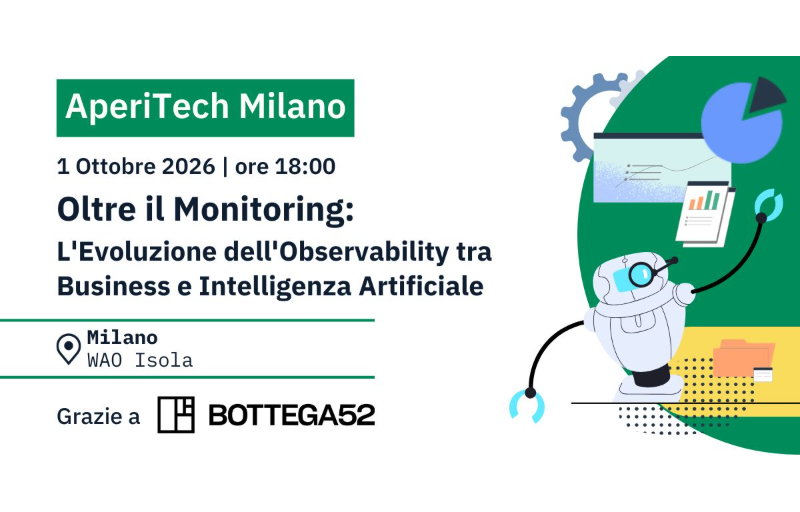 AperiTech Milano

1 Ottobre 2026 | ore 18:00

Oltre il Monitoring:

L'Evoluzione dell'Observability tra Business e Intelligenza Artificiale

Milano
WAO Isola

Grazie a BOTTEGA52